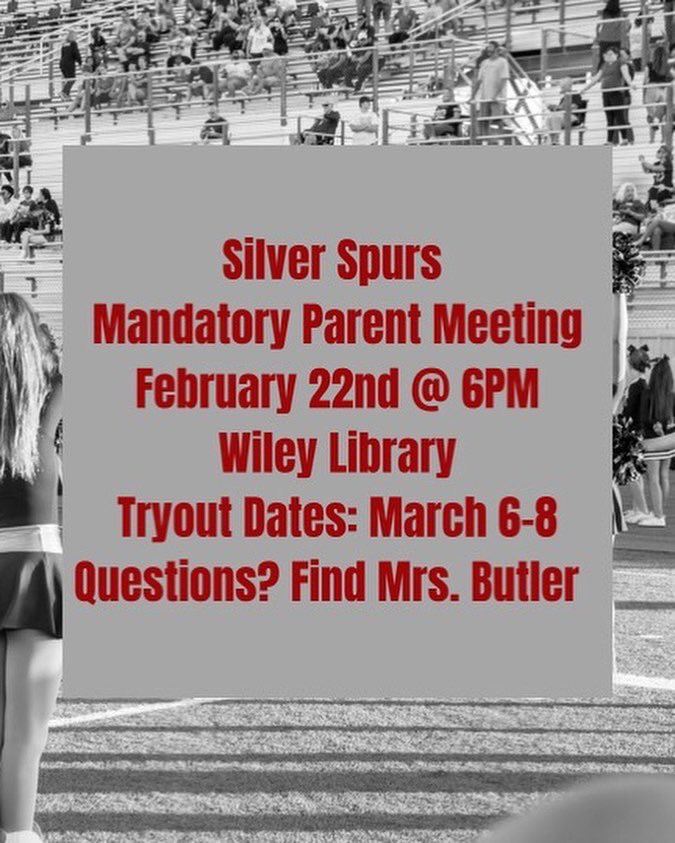 Silver Spurs
Mandatory Parent Meeting
February 22nd @ 6PM
Wiley Library
Tryout Dates: March 6-8
Questions? Find Mrs. Butler